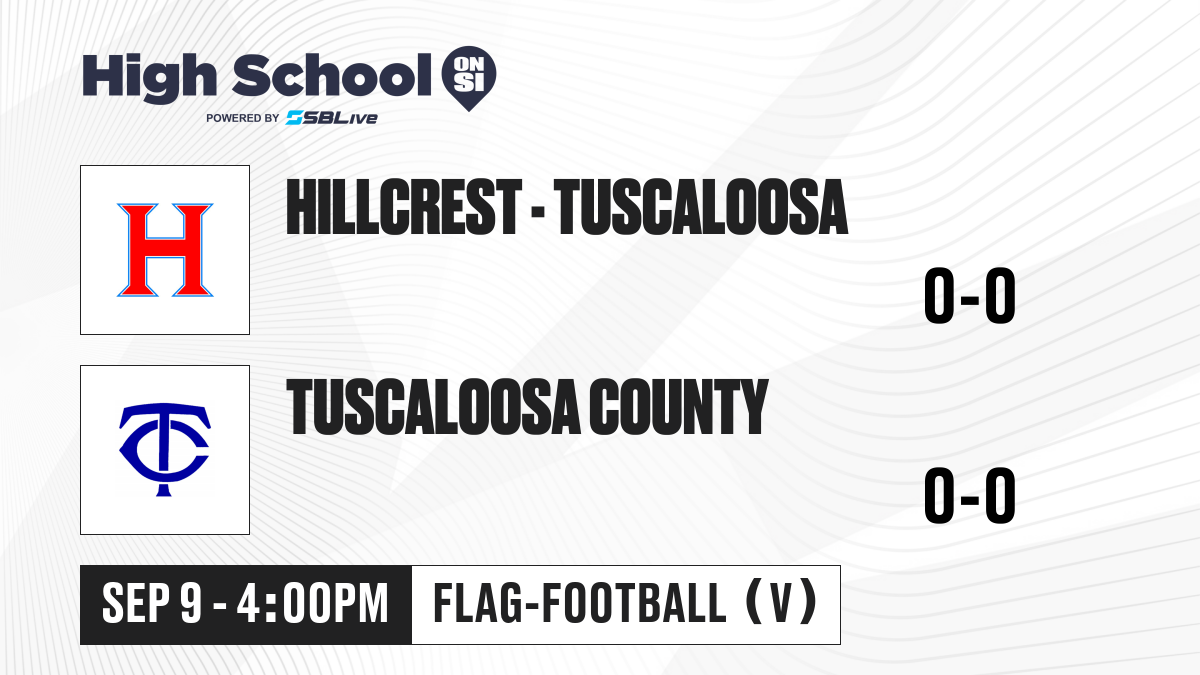 High School ON SI
POWERED BY SBLive

H

HILLCREST - TUSCALOOSA

0-0

TC

TUSCALOOSA COUNTY

0-0

SEP 9 - 4:00PM

FLAG-FOOTBALL (V)